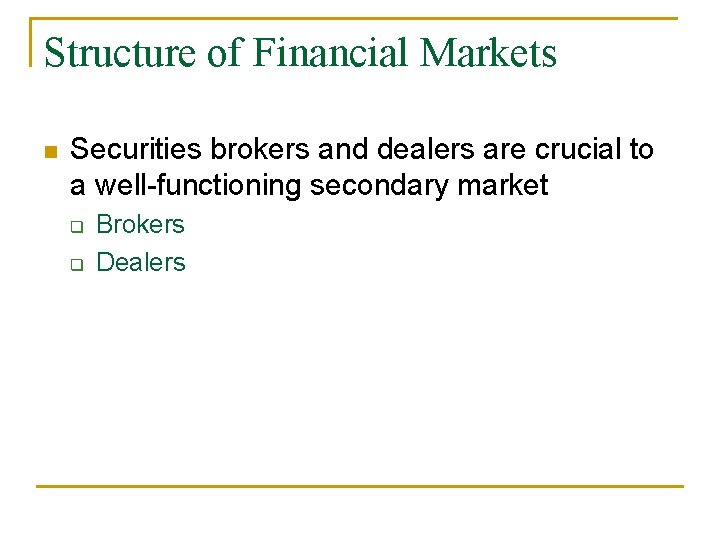 Structure of Financial Markets

Securities brokers and dealers are crucial to a well-functioning secondary market

Brokers

Dealers